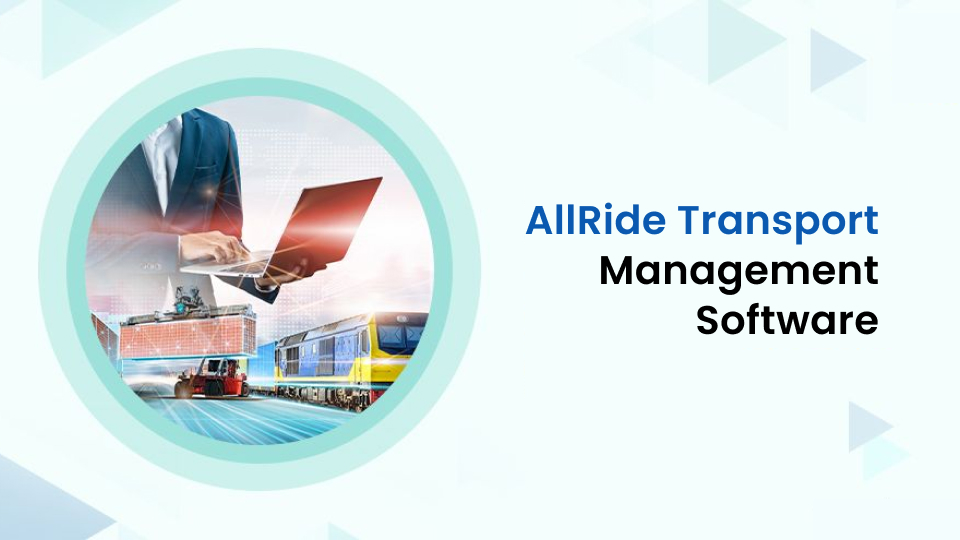 AllRide Transport Management Software